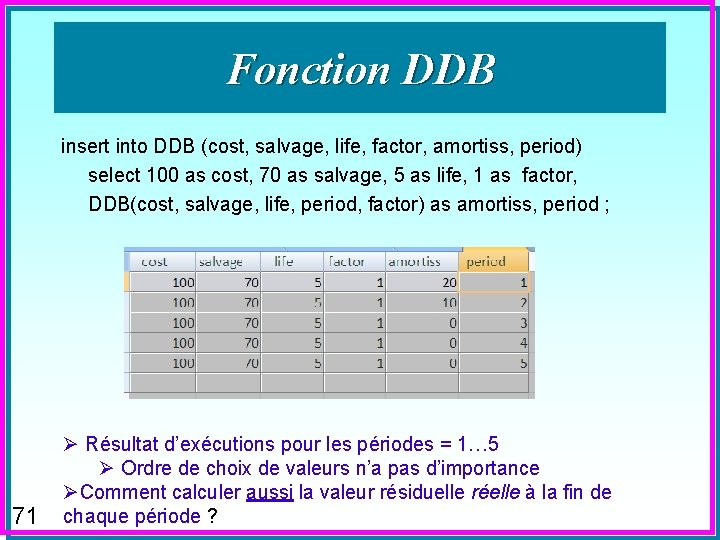 Fonction DDB

insert into DDB (cost, salvage, life, factor, amortiss, period)
select 100 as cost, 70 as salvage, 5 as life, 1 as factor,
DDB(cost, salvage, life, period, factor) as amortiss, period ;

| cost | salvage | life | factor | amortiss | period |
|---|---|---|---|---|---|
| 100 | 70 | 5 | 1 | 20 | 1 |
| 100 | 70 | 5 | 1 | 10 | 2 |
| 100 | 70 | 5 | 1 | 0 | 3 |
| 100 | 70 | 5 | 1 | 0 | 4 |
| 100 | 70 | 5 | 1 | 0 | 5 |
| | | | | | |

➢ Résultat d'exécutions pour les périodes = 1…5
➢ Ordre de choix de valeurs n'a pas d'importance
➢Comment calculer aussi la valeur résiduelle réelle à la fin de chaque période ?

71